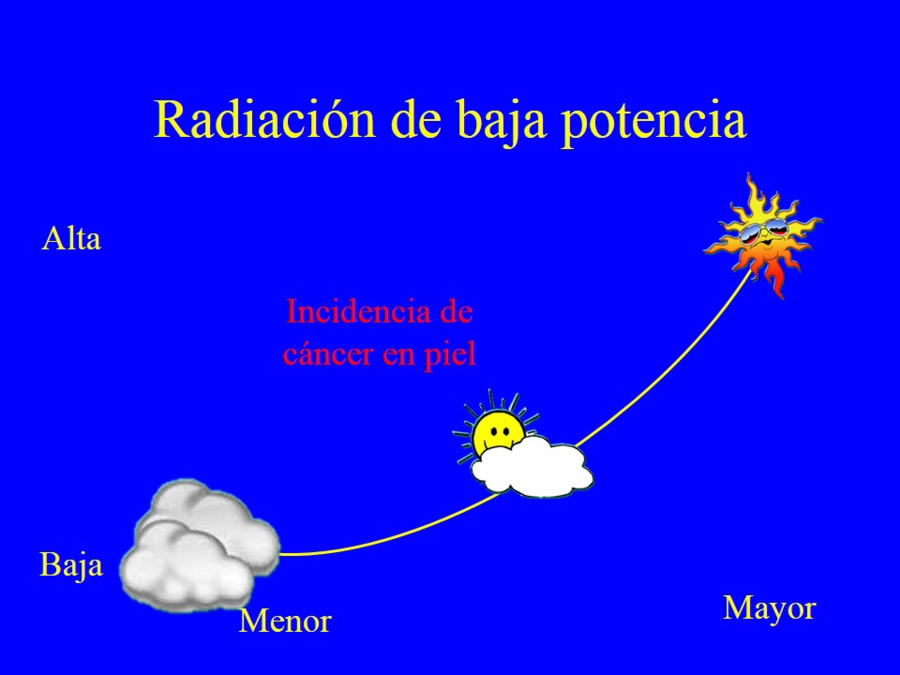 Radiación de baja potencia

Alta

Incidencia de cáncer en piel

Baja

Menor

Mayor